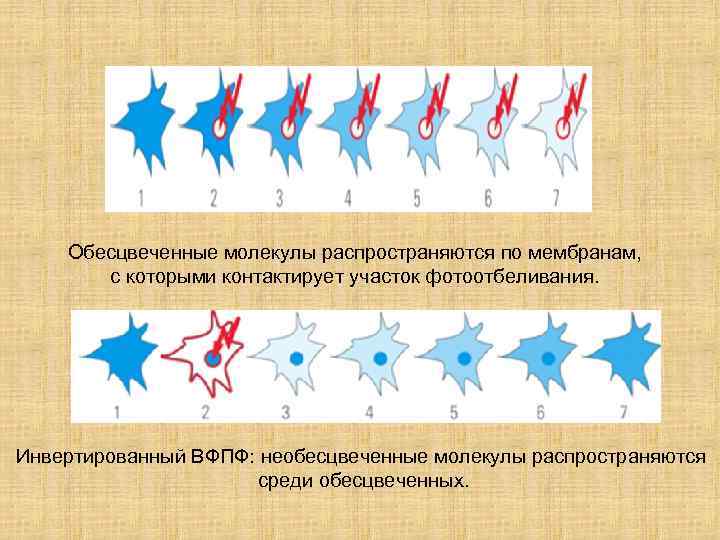 1 2 3 4 5 6 7

Обесцвеченные молекулы распространяются по мембранам, с которыми контактирует участок фотоотбеливания.

1 2 3 4 5 6 7

Инвертированный ВФПФ: необесцвеченные молекулы распространяются среди обесцвеченных.